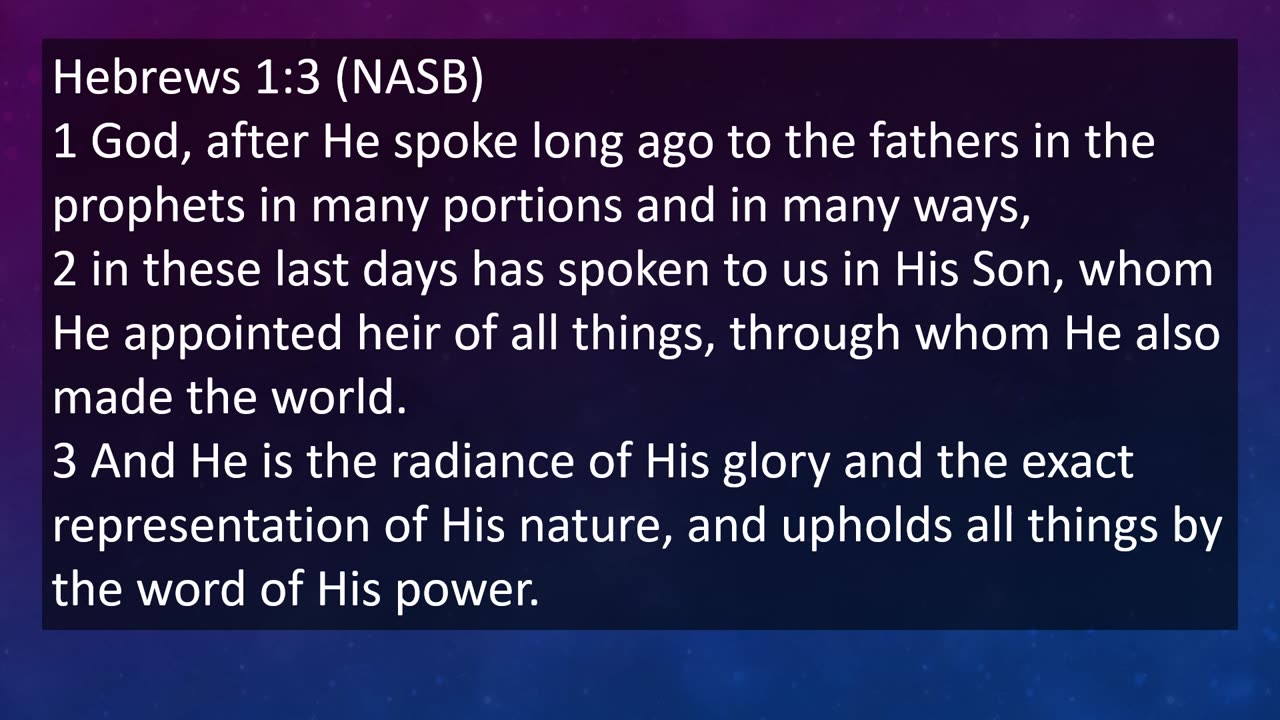 Hebrews 1:3 (NASB)
1 God, after He spoke long ago to the fathers in the prophets in many portions and in many ways,
2 in these last days has spoken to us in His Son, whom He appointed heir of all things, through whom He also made the world.
3 And He is the radiance of His glory and the exact representation of His nature, and upholds all things by the word of His power.